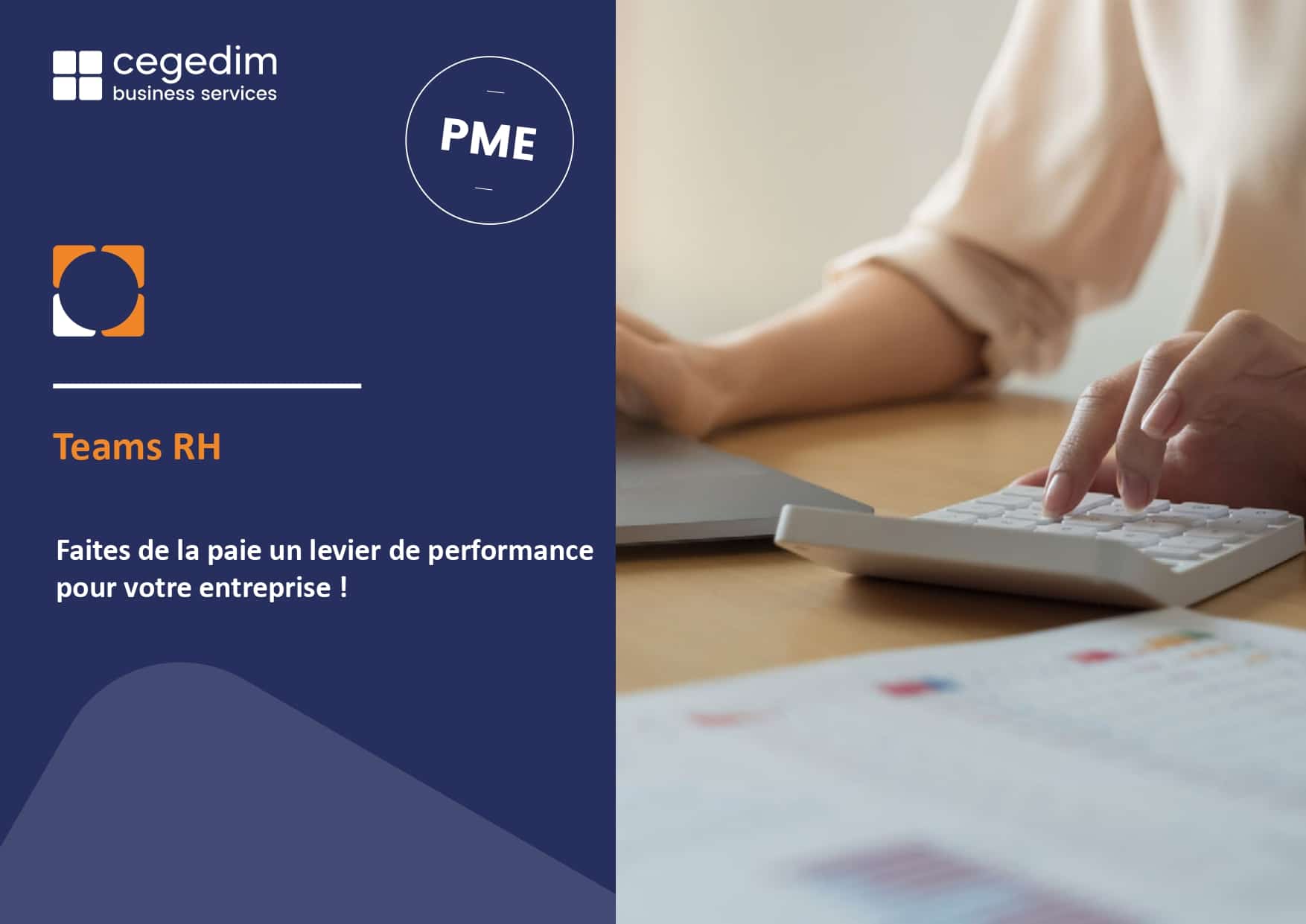 cegedim
business services

PME

Teams RH

Faites de la paie un levier de performance pour votre entreprise !